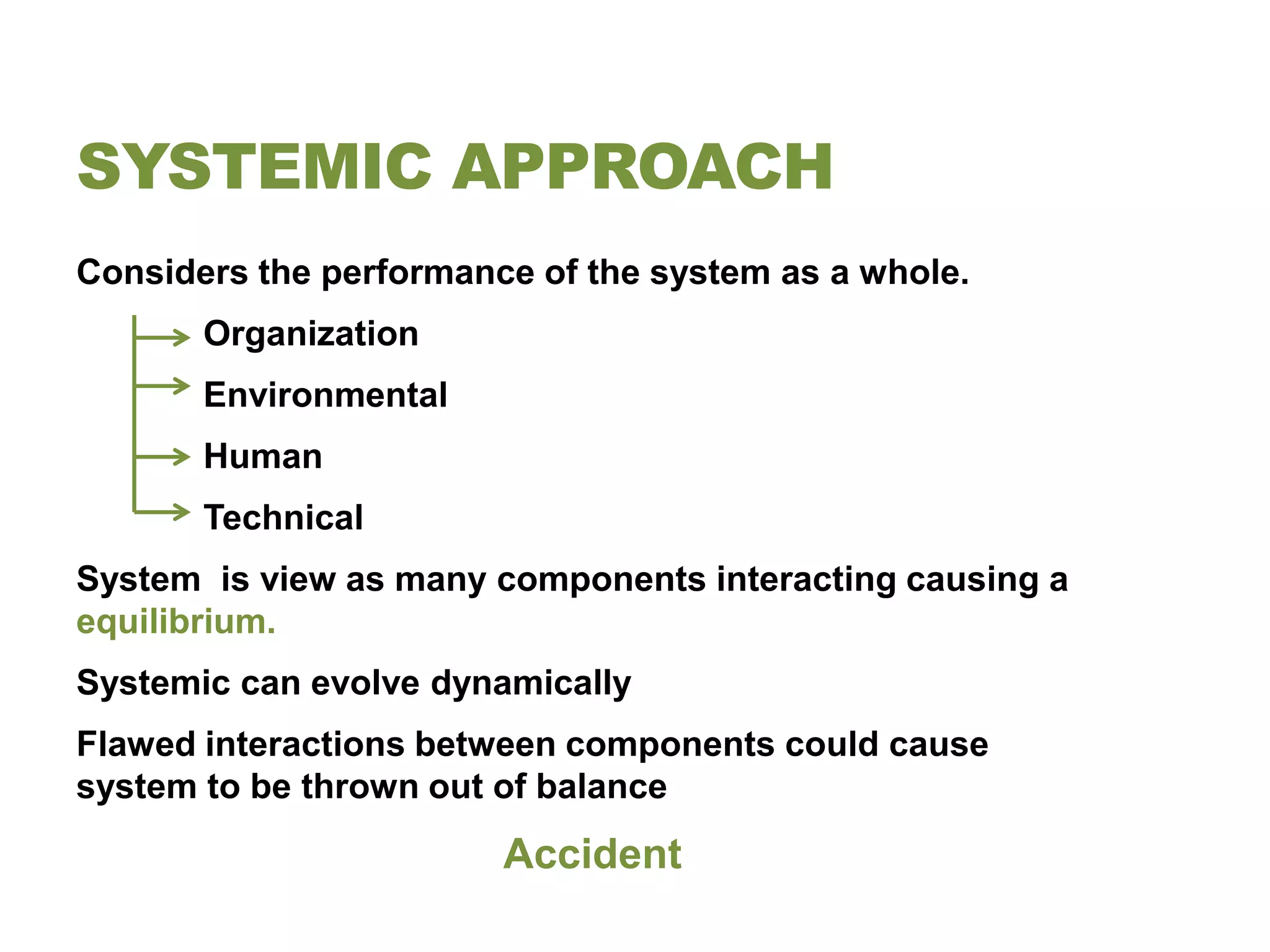 SYSTEMIC APPROACH

Considers the performance of the system as a whole.

Organization

Environmental

Human

Technical

System is view as many components interacting causing a equilibrium.

Systemic can evolve dynamically

Flawed interactions between components could cause system to be thrown out of balance

Accident